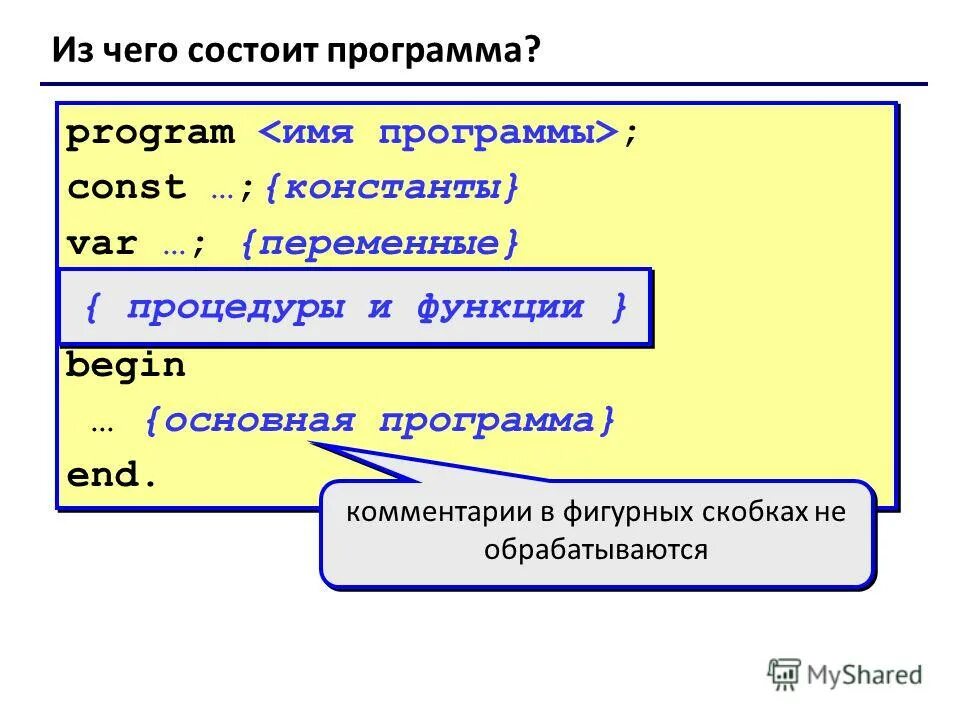 Из чего состоит программа?

program <имя программы>;
const …;{константы}
var …; {переменные}
{ процедуры и функции }
begin
… {основная программа}
end.

комментарии в фигурных скобках не обрабатываются

MyShared